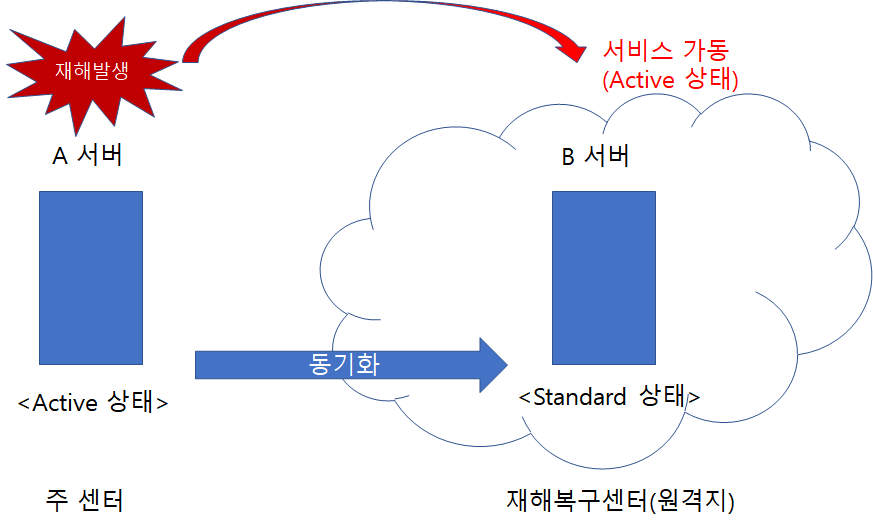 재해발생

서비스 가동
(Active 상태)

A 서버

B 서버

동기화

<Active 상태>

<Standard 상태>

주 센터

재해복구센터(원격지)